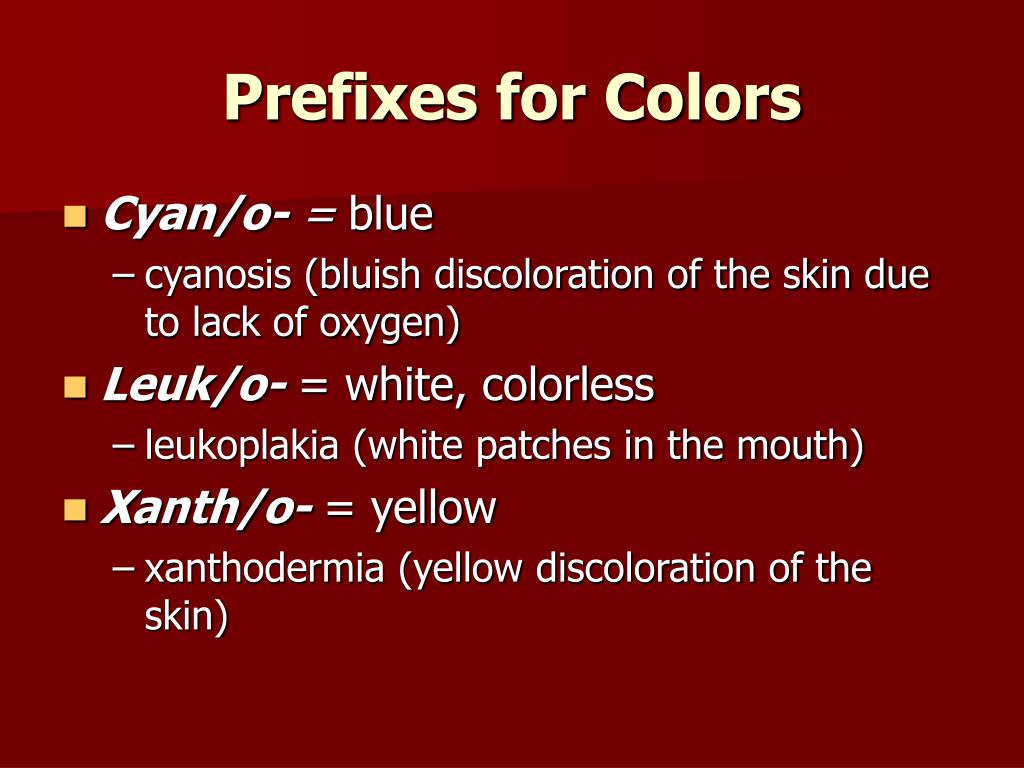 Prefixes for Colors

Cyan/o- = blue
– cyanosis (bluish discoloration of the skin due to lack of oxygen)

Leuk/o- = white, colorless
– leukoplakia (white patches in the mouth)

Xanth/o- = yellow
– xanthodermia (yellow discoloration of the skin)